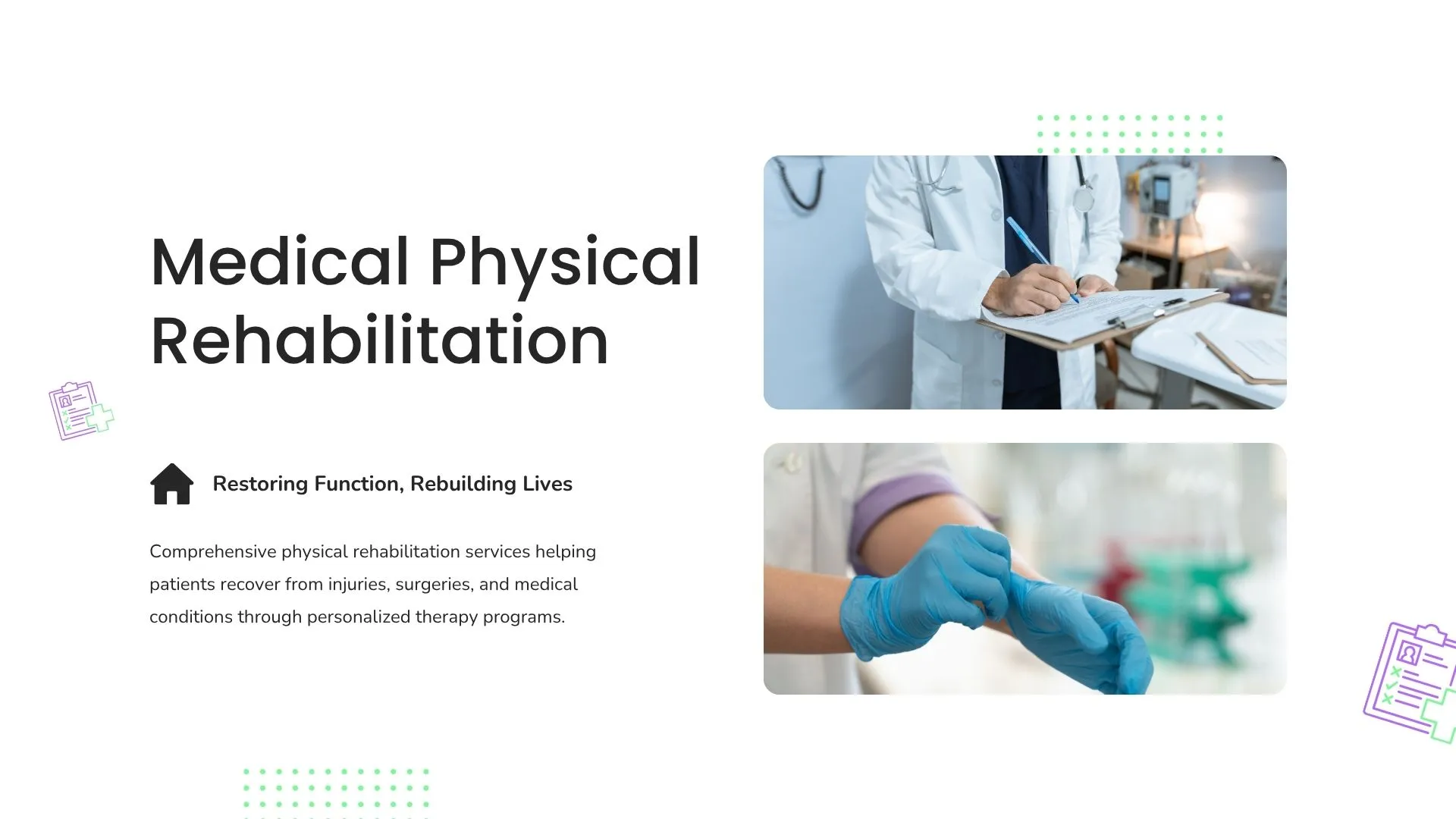 Medical Physical Rehabilitation

Restoring Function, Rebuilding Lives

Comprehensive physical rehabilitation services helping patients recover from injuries, surgeries, and medical conditions through personalized therapy programs.